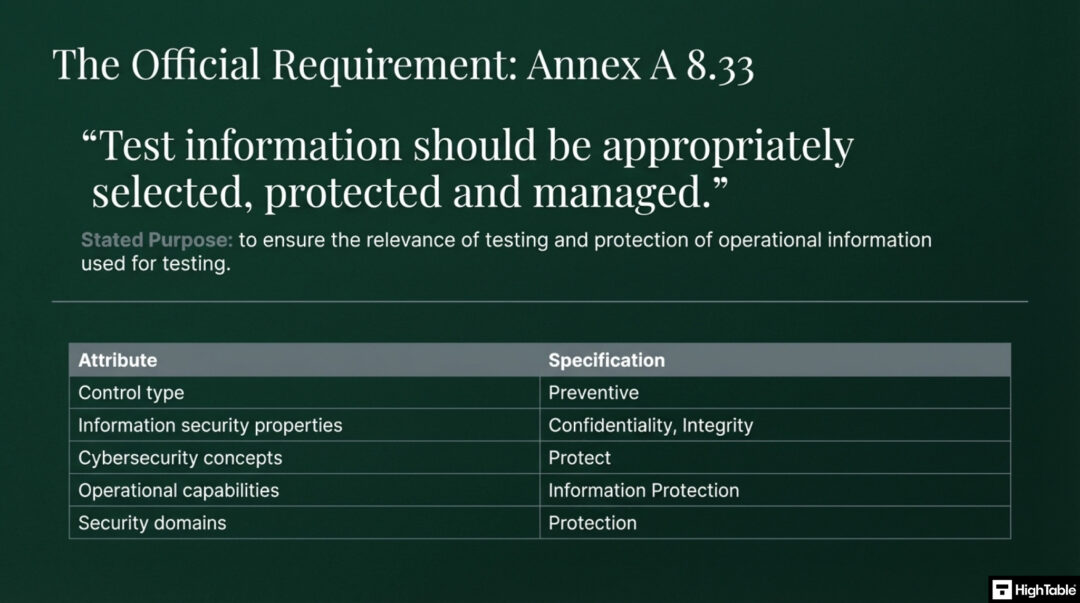 The Official Requirement: Annex A 8.33

“Test information should be appropriately selected, protected and managed.”

Stated Purpose: to ensure the relevance of testing and protection of operational information used for testing.

| Attribute | Specification |
|---|---|
| Control type | Preventive |
| Information security properties | Confidentiality, Integrity |
| Cybersecurity concepts | Protect |
| Operational capabilities | Information Protection |
| Security domains | Protection |

HighTable